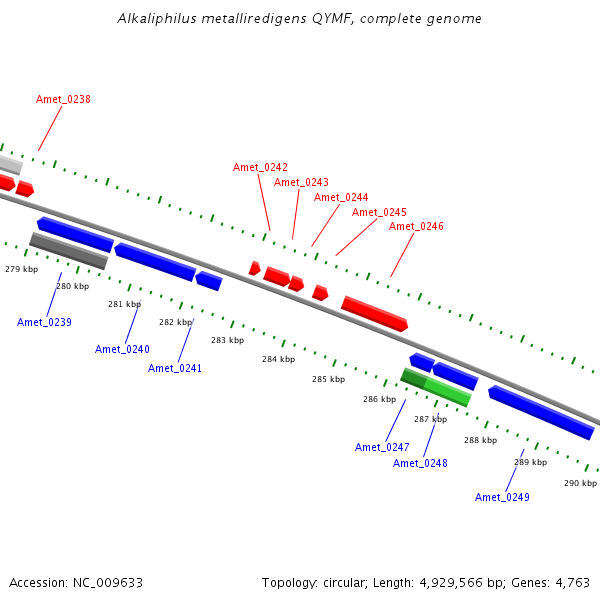 Alkaliphilus metalliredigens QYMF, complete genome

Amet_0238

Amet_0242
Amet_0243
Amet_0244
Amet_0245
Amet_0246

279 kbp
280 kbp
281 kbp
282 kbp
283 kbp
284 kbp
285 kbp
286 kbp
287 kbp
288 kbp
289 kbp
290 kbp

Amet_0239
Amet_0240
Amet_0241
Amet_0247
Amet_0248
Amet_0249

Accession: NC_009633

Topology: circular; Length: 4,929,566 bp; Genes: 4,763